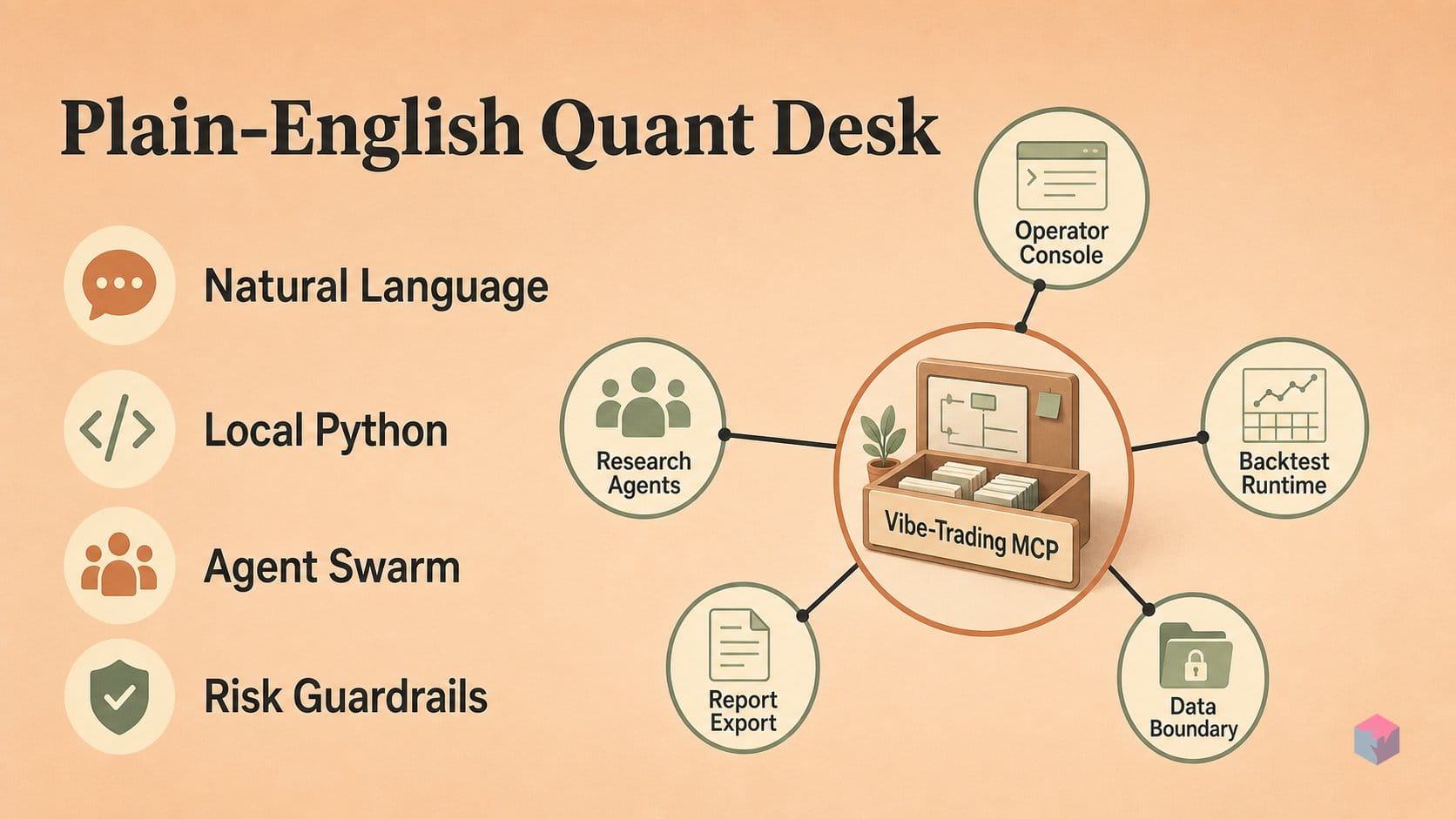 Plain-English Quant Desk

Natural Language

Local Python

Agent Swarm

Risk Guardrails

Operator Console

Research Agents

Vibe-Trading MCP

Backtest Runtime

Report Export

Data Boundary